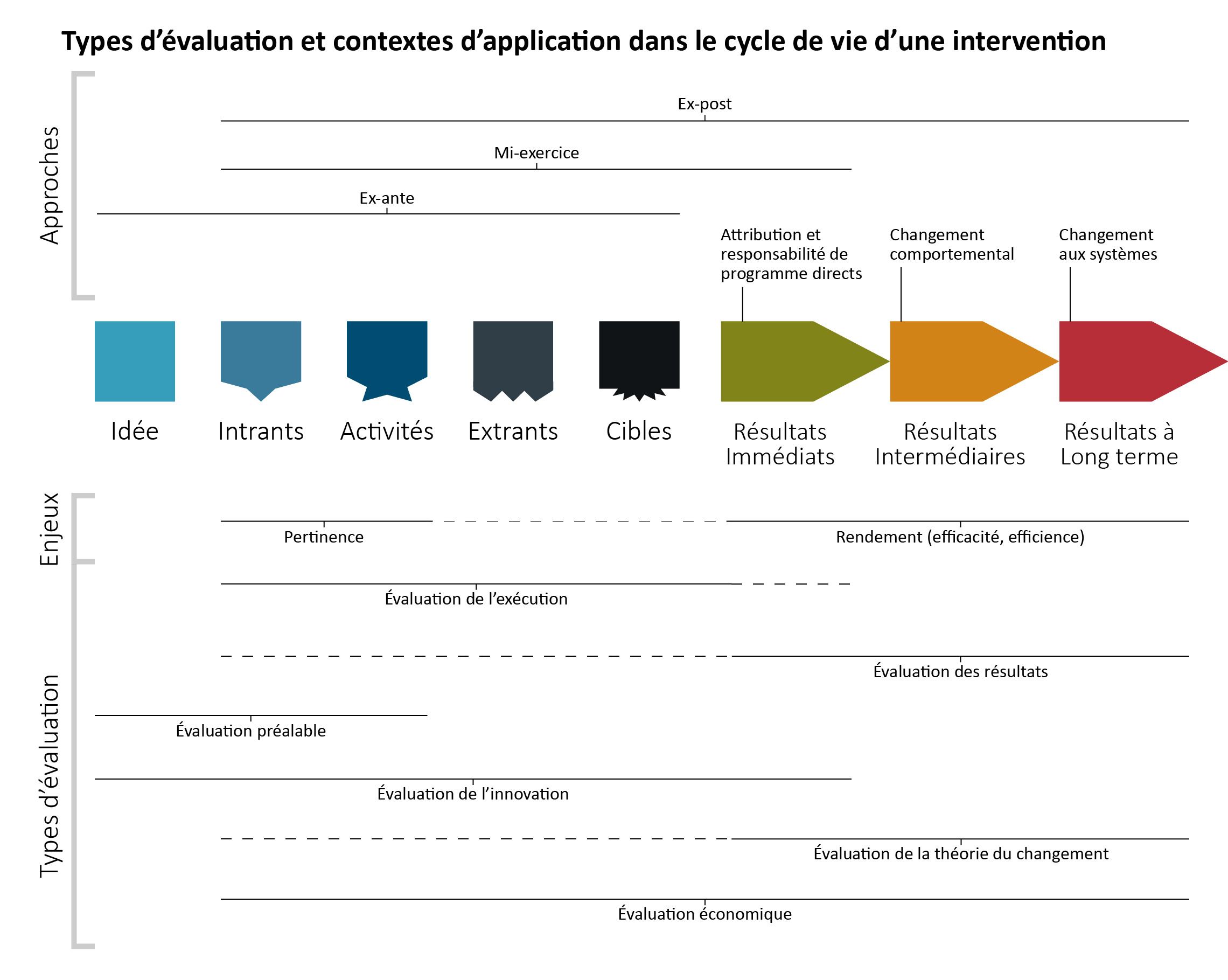 Types d’évaluation et contextes d’application dans le cycle de vie d’une intervention

Approches

Ex-post

Mi-exercice

Ex-ante

Attribution et responsabilité de programme directs

Changement comportemental

Changement aux systèmes

Idée

Intrants

Activités

Extrants

Cibles

Résultats Immédiats

Résultats Intermédiaires

Résultats à Long terme

Enjeux

Pertinence

Rendement (efficacité, efficience)

Types d’évaluation

Évaluation de l’exécution

Évaluation des résultats

Évaluation préalable

Évaluation de l’innovation

Évaluation de la théorie du changement

Évaluation économique